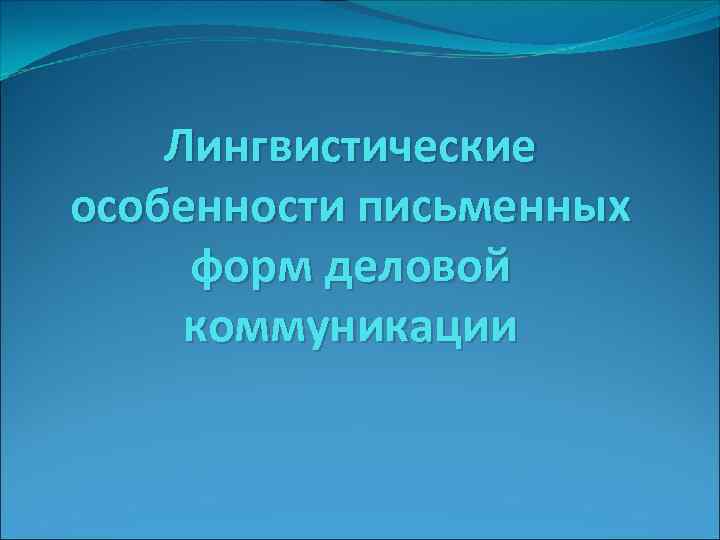 Лингвистические особенности письменных форм деловой коммуникации